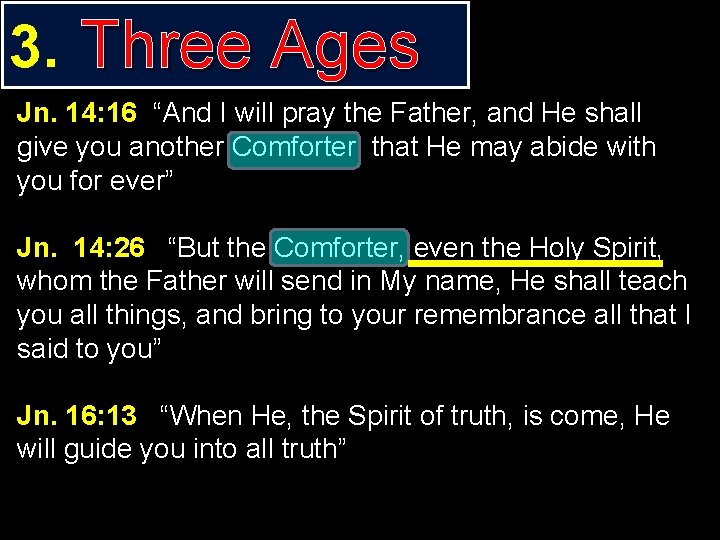 3. Three Ages

Jn. 14:16 “And I will pray the Father, and He shall give you another Comforter that He may abide with you for ever”

Jn. 14:26 “But the Comforter, even the Holy Spirit, whom the Father will send in My name, He shall teach you all things, and bring to your remembrance all that I said to you”

Jn. 16:13 “When He, the Spirit of truth, is come, He will guide you into all truth”